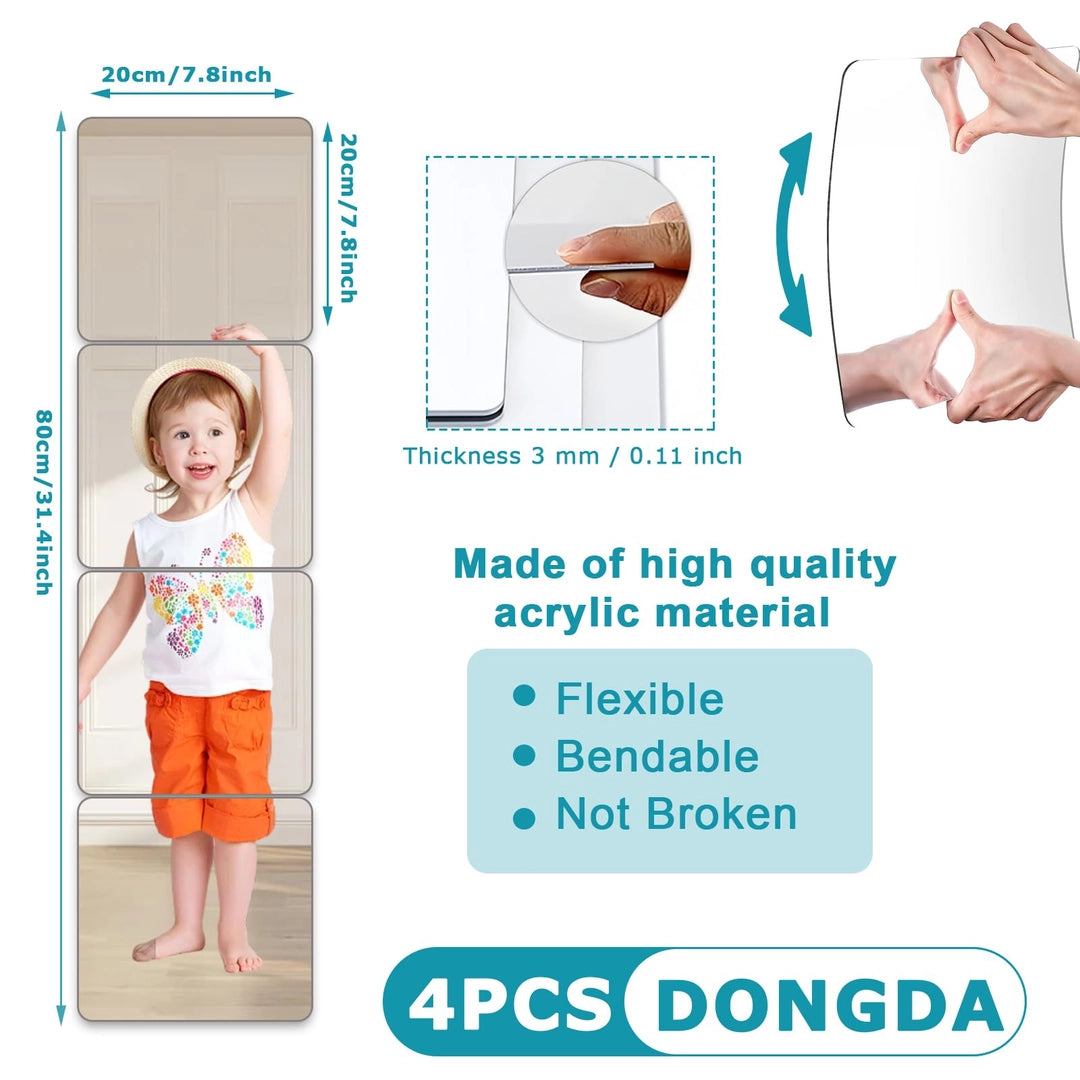 20cm/7.8inch

20cm/7.8inch

80cm/31.4inch

Thickness 3 mm / 0.11 inch

Made of high quality acrylic material

• Flexible
• Bendable
• Not Broken

4PCS DONGDA